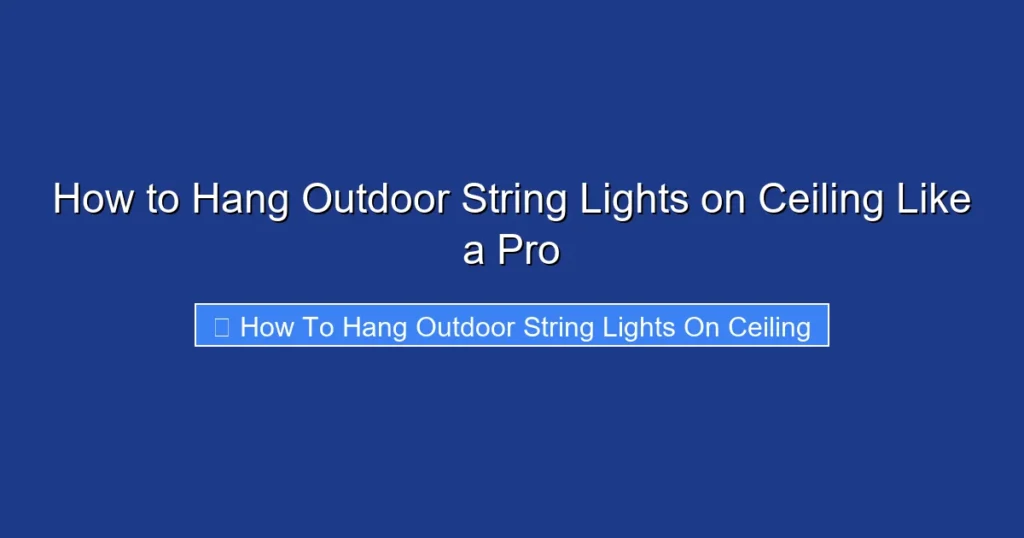 How to Hang Outdoor String Lights on Ceiling Like a Pro

How To Hang Outdoor String Lights On Ceiling